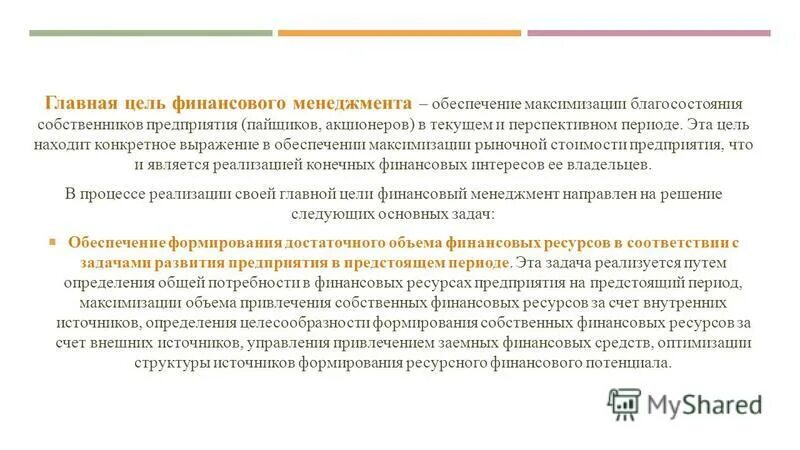 Главная цель финансового менеджмента – обеспечение максимизации благосостояния собственников предприятия (пайщиков, акционеров) в текущем и перспективном периоде. Эта цель находит конкретное выражение в обеспечении максимизации рыночной стоимости предприятия, что и является реализацией конечных финансовых интересов ее владельцев.

В процессе реализации своей главной цели финансовый менеджмент направлен на решение следующих основных задач:

Обеспечение формирования достаточного объема финансовых ресурсов в соответствии с задачами развития предприятия в предстоящем периоде. Эта задача реализуется путем определения общей потребности в финансовых ресурсах предприятия на предстоящий период, максимизации объема привлечения собственных финансовых ресурсов за счет внутренних источников, определения целесообразности формирования собственных финансовых ресурсов за счет внешних источников, управления привлечением заемных финансовых средств, оптимизации структуры источников формирования ресурсного финансового потенциала.

MyShared